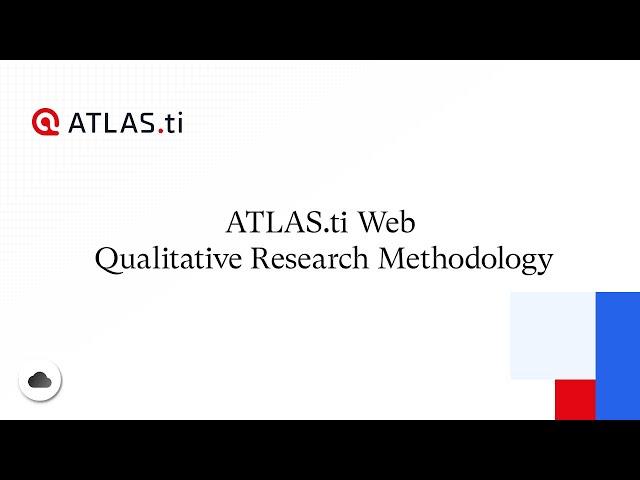 ATLAS.ti

ATLAS.ti Web
Qualitative Research Methodology